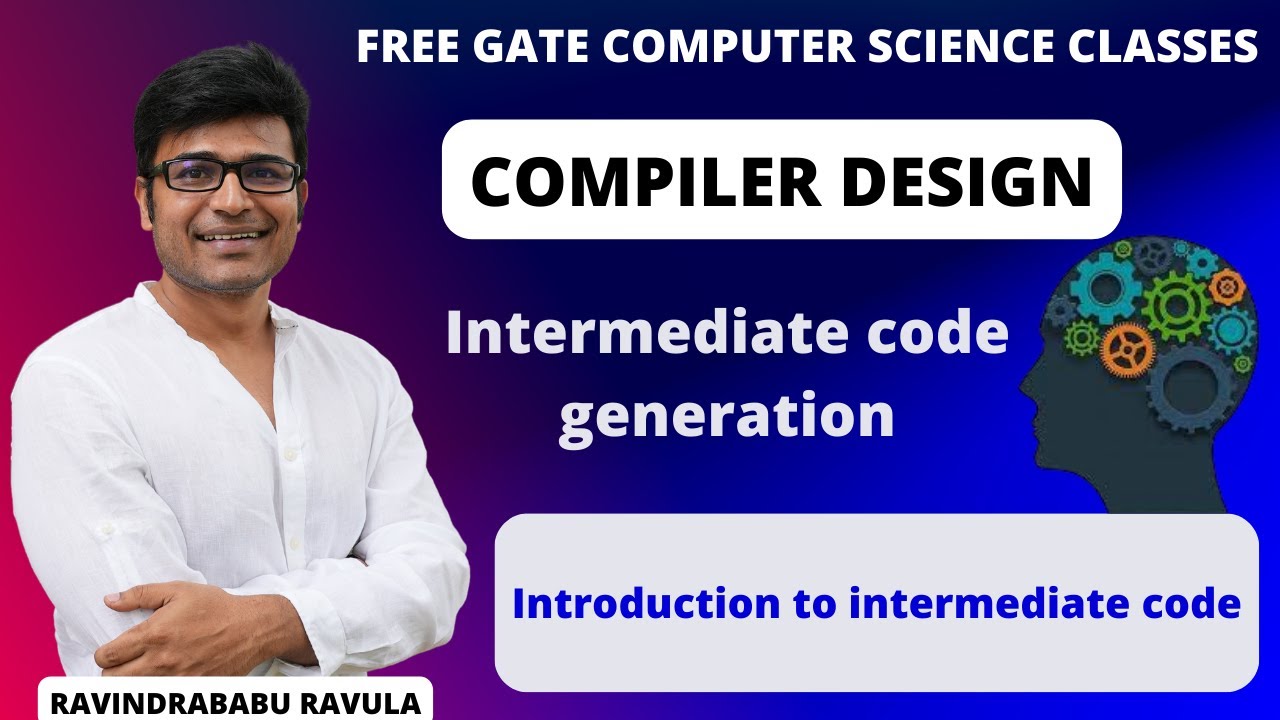 FREE GATE COMPUTER SCIENCE CLASSES

COMPILER DESIGN

Intermediate code generation

Introduction to intermediate code

RAVINDRABABU RAVULA